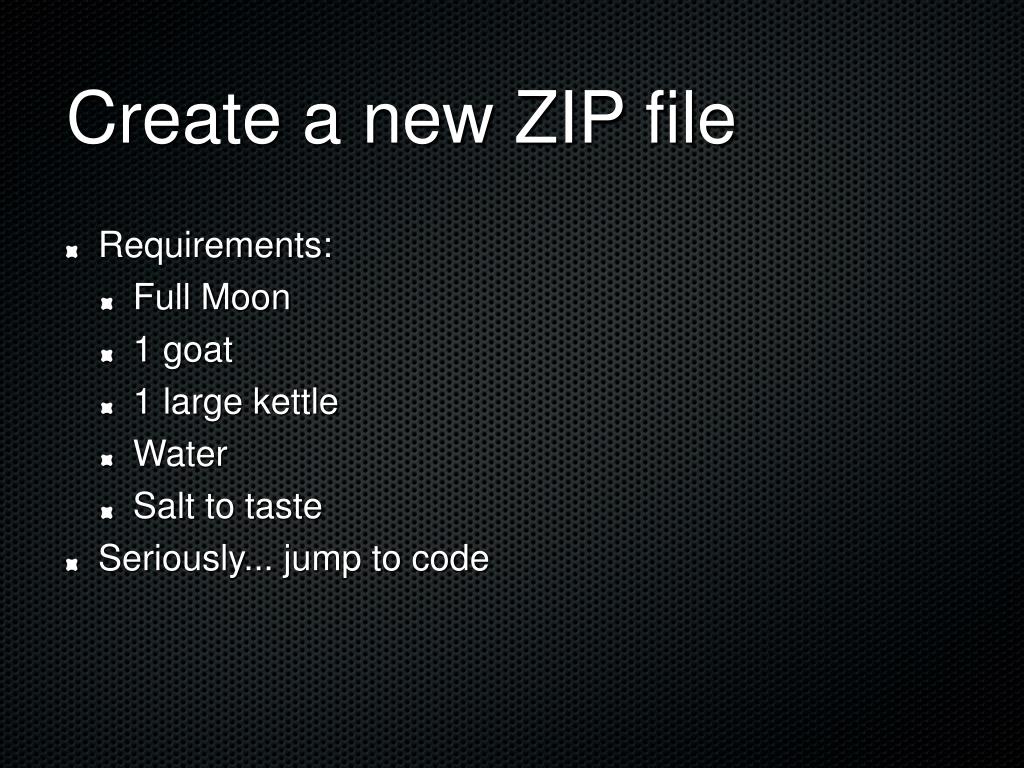 Create a new ZIP file

Requirements:

Full Moon

1 goat

1 large kettle

Water

Salt to taste

Seriously... jump to code